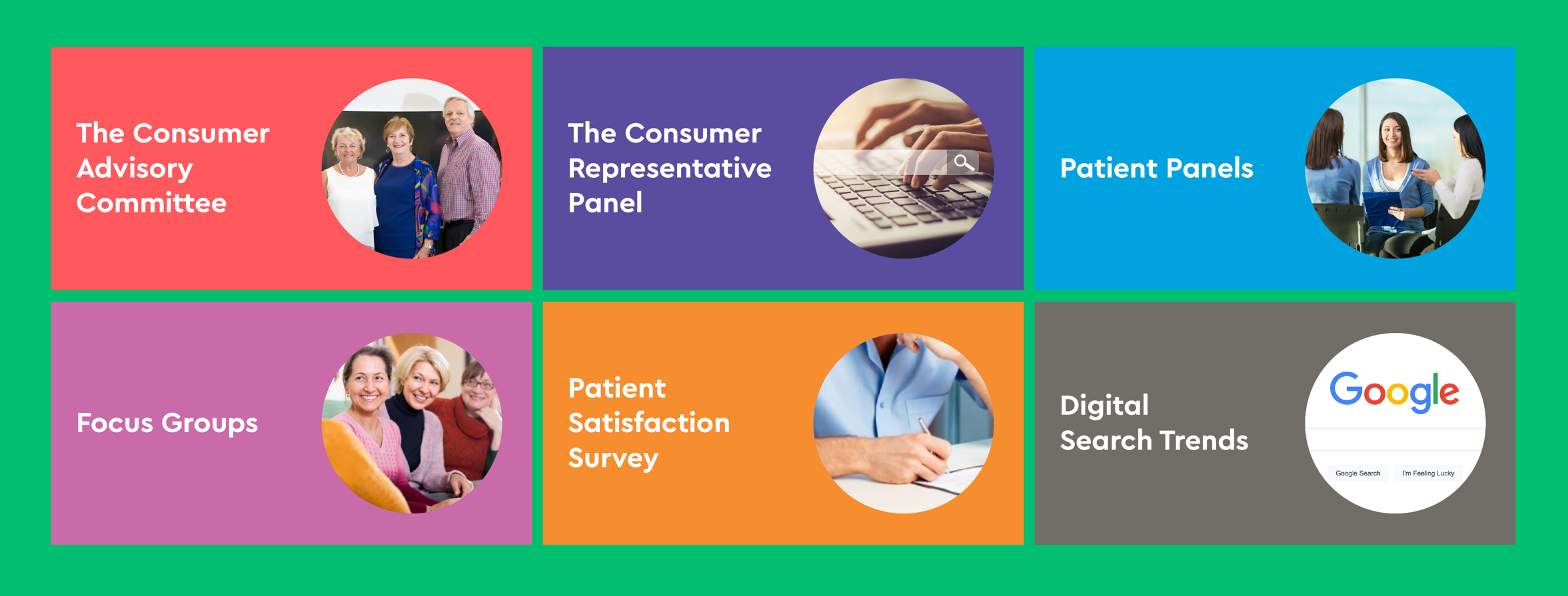 The Consumer Advisory Committee

The Consumer Representative Panel

Patient Panels

Focus Groups

Patient Satisfaction Survey

Digital Search Trends

Google

Google Search

I'm Feeling Lucky